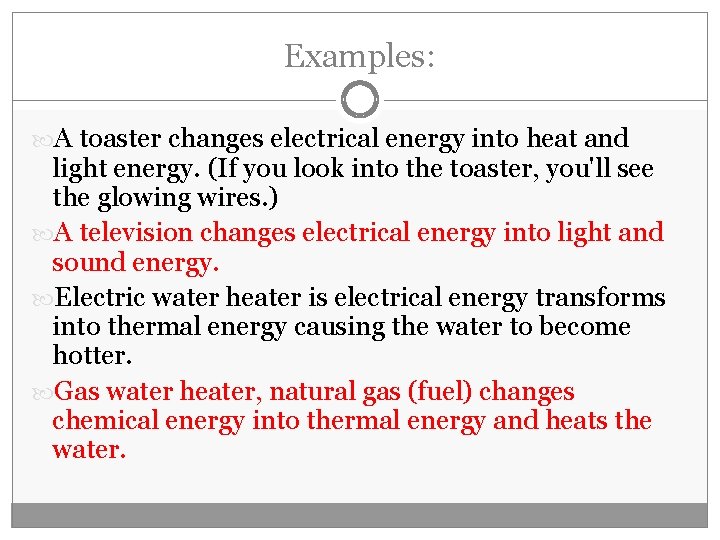 Examples:

A toaster changes electrical energy into heat and light energy. (If you look into the toaster, you'll see the glowing wires.)

A television changes electrical energy into light and sound energy.

Electric water heater is electrical energy transforms into thermal energy causing the water to become hotter.

Gas water heater, natural gas (fuel) changes chemical energy into thermal energy and heats the water.